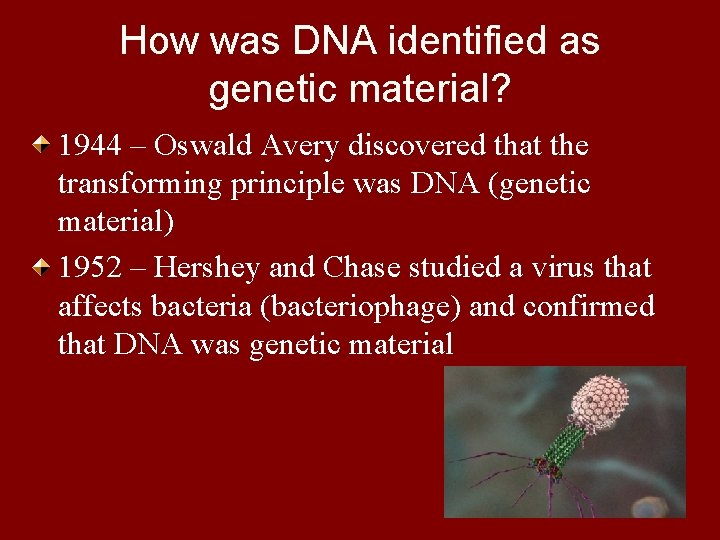 How was DNA identified as genetic material?

1944 – Oswald Avery discovered that the transforming principle was DNA (genetic material)

1952 – Hershey and Chase studied a virus that affects bacteria (bacteriophage) and confirmed that DNA was genetic material